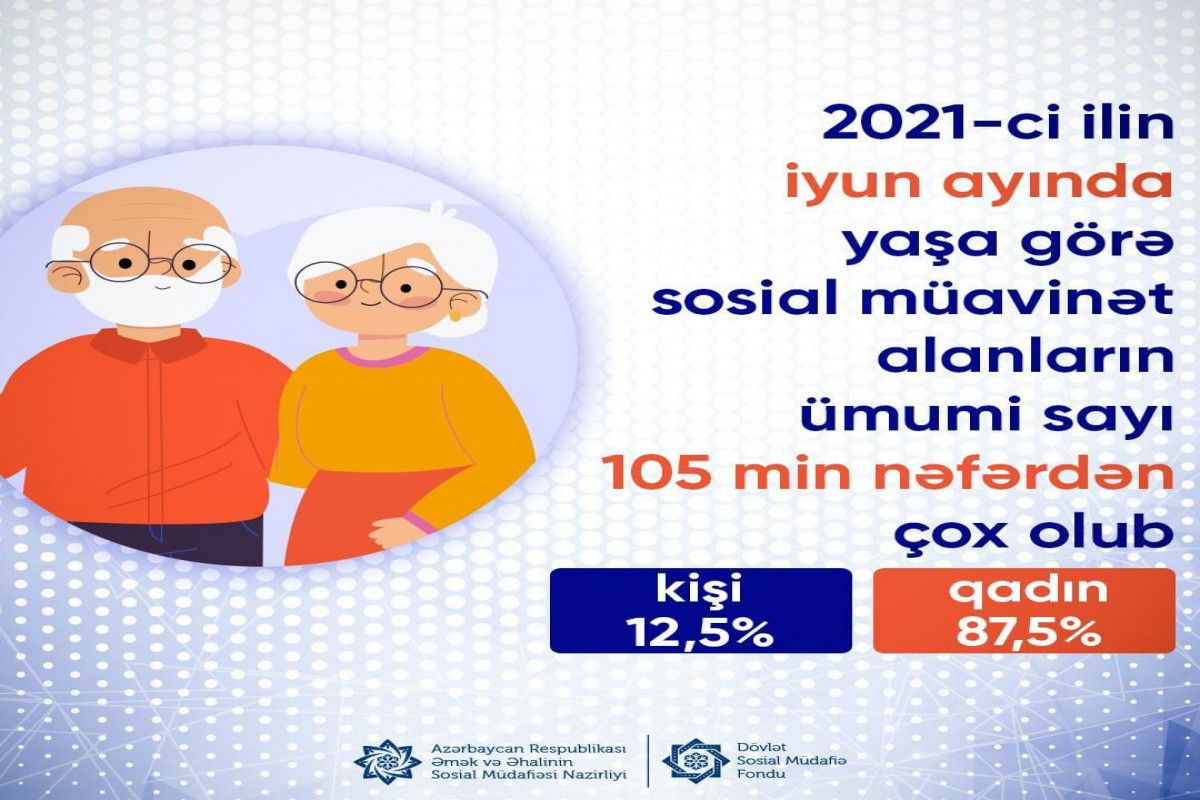 2021-ci ilin iyun ayında yaşa görə sosial müavinət alanların ümumi sayı 105 min nəfərdən çox olub

kişi 12,5%

qadın 87,5%

Azərbaycan Respublikası Əmək və Əhalinin Sosial Müdafiəsi Nazirliyi

Dövlət Sosial Müdafiə Fondu